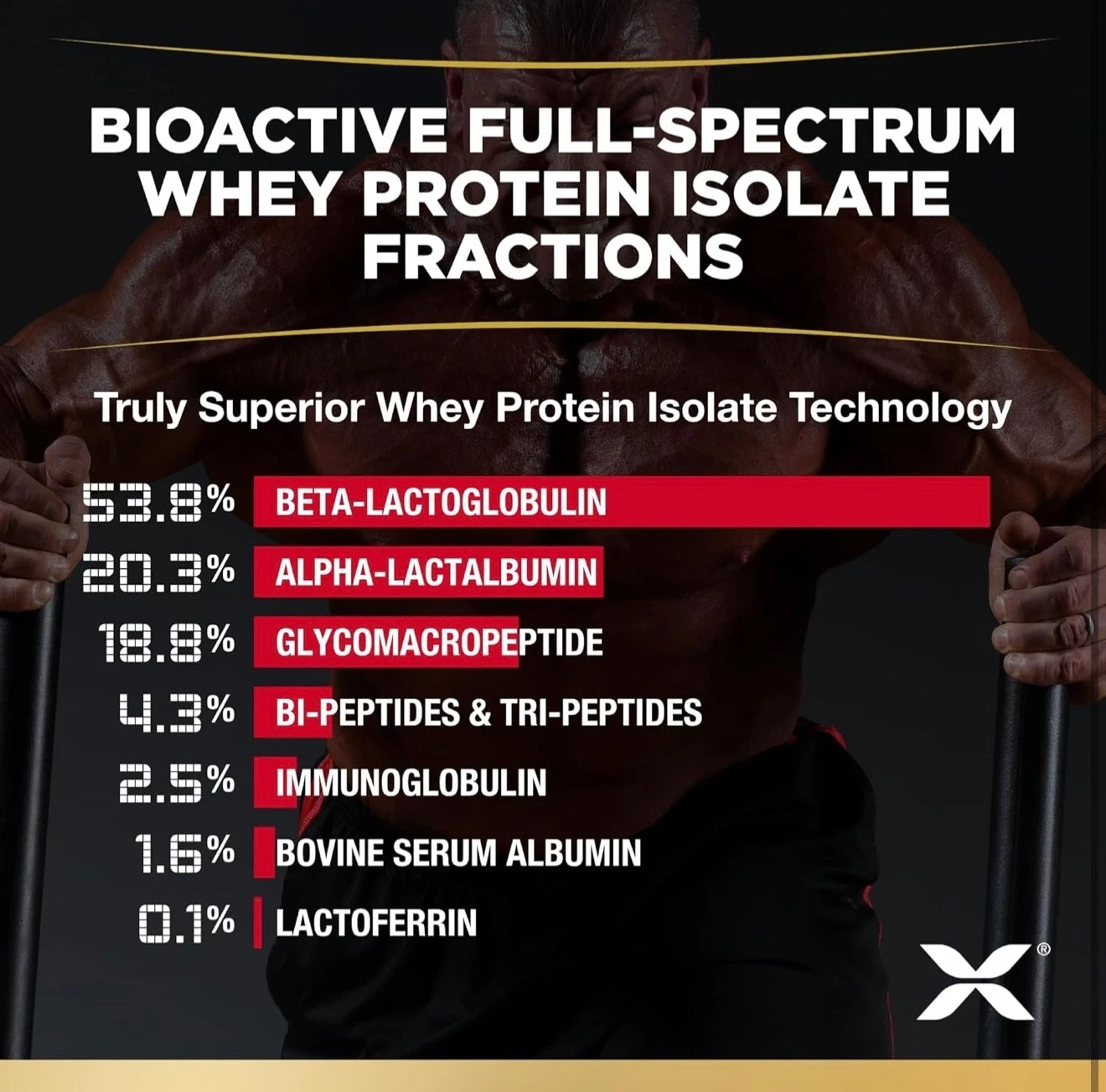 BIOACTIVE FULL-SPECTRUM WHEY PROTEIN ISOLATE FRACTIONS

Truly Superior Whey Protein Isolate Technology

53.8% BETA-LACTOGLOBULIN
20.3% ALPHA-LACTALBUMIN
18.8% GLYCOMACROPEPTIDE
4.3% BI-PEPTIDES & TRI-PEPTIDES
2.5% IMMUNOGLOBULIN
1.6% BOVINE SERUM ALBUMIN
0.1% LACTOFERRIN

X®